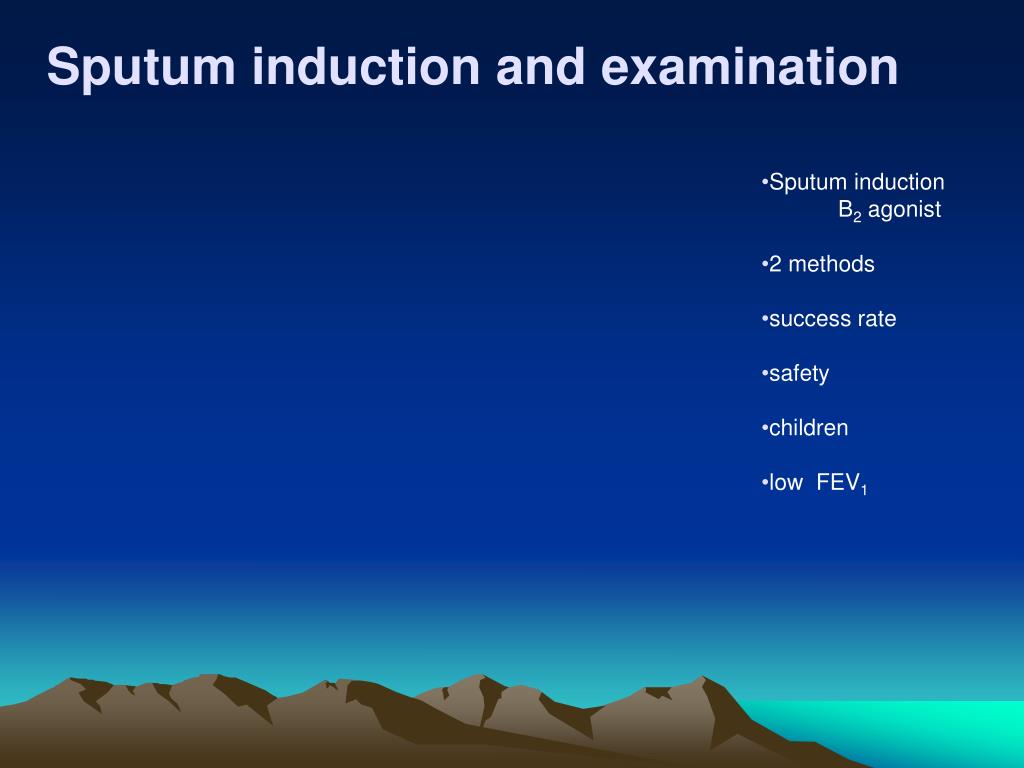 Sputum induction and examination

•Sputum induction
$B_2$ agonist

•2 methods

•success rate

•safety

•children

•low $FEV_1$